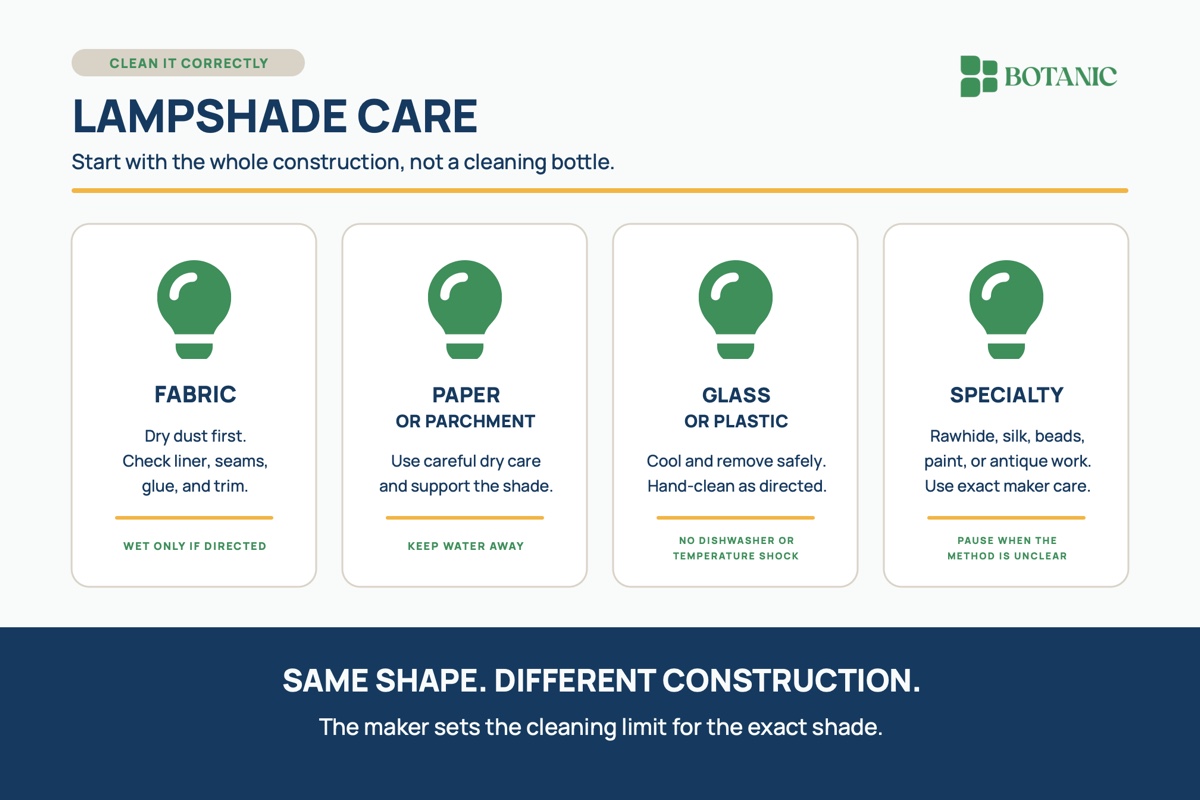 CLEAN IT CORRECTLY

BOTANIC

LAMPSHADE CARE

Start with the whole construction, not a cleaning bottle.

FABRIC

Dry dust first. Check liner, seams, glue, and trim.

WET ONLY IF DIRECTED

PAPER
OR PARCHMENT

Use careful dry care and support the shade.

KEEP WATER AWAY

GLASS
OR PLASTIC

Cool and remove safely. Hand-clean as directed.

NO DISHWASHER OR TEMPERATURE SHOCK

SPECIALTY

Rawhide, silk, beads, paint, or antique work. Use exact maker care.

PAUSE WHEN THE METHOD IS UNCLEAR

SAME SHAPE. DIFFERENT CONSTRUCTION.

The maker sets the cleaning limit for the exact shade.